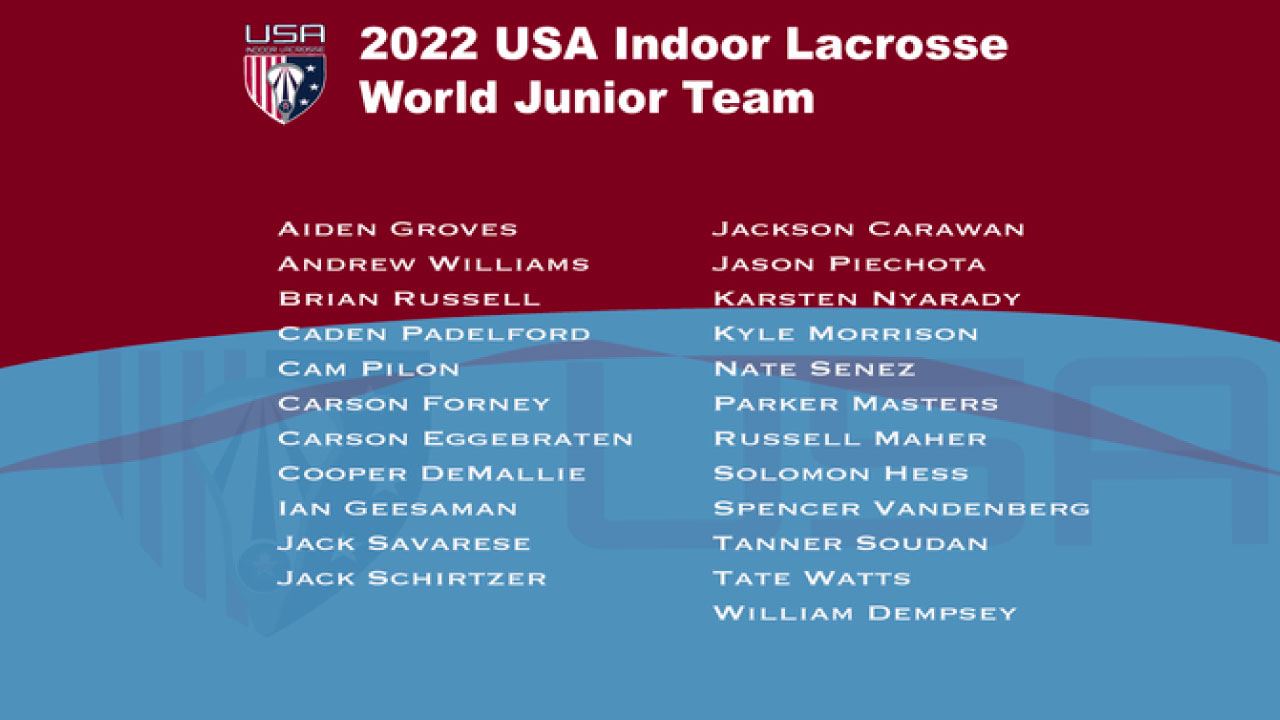 USA
INDOOR LACROSSE

2022 USA Indoor Lacrosse World Junior Team

Aiden Groves
Andrew Williams
Brian Russell
Caden Padelford
Cam Pilon
Carson Forney
Carson Eggebraten
Cooper DeMallie
Ian Geesaman
Jack Savarese
Jack Schirtzer

Jackson Carawan
Jason Piechota
Karsten Nyarady
Kyle Morrison
Nate Senez
Parker Masters
Russell Maher
Solomon Hess
Spencer Vandenberg
Tanner Soudan
Tate Watts
William Dempsey